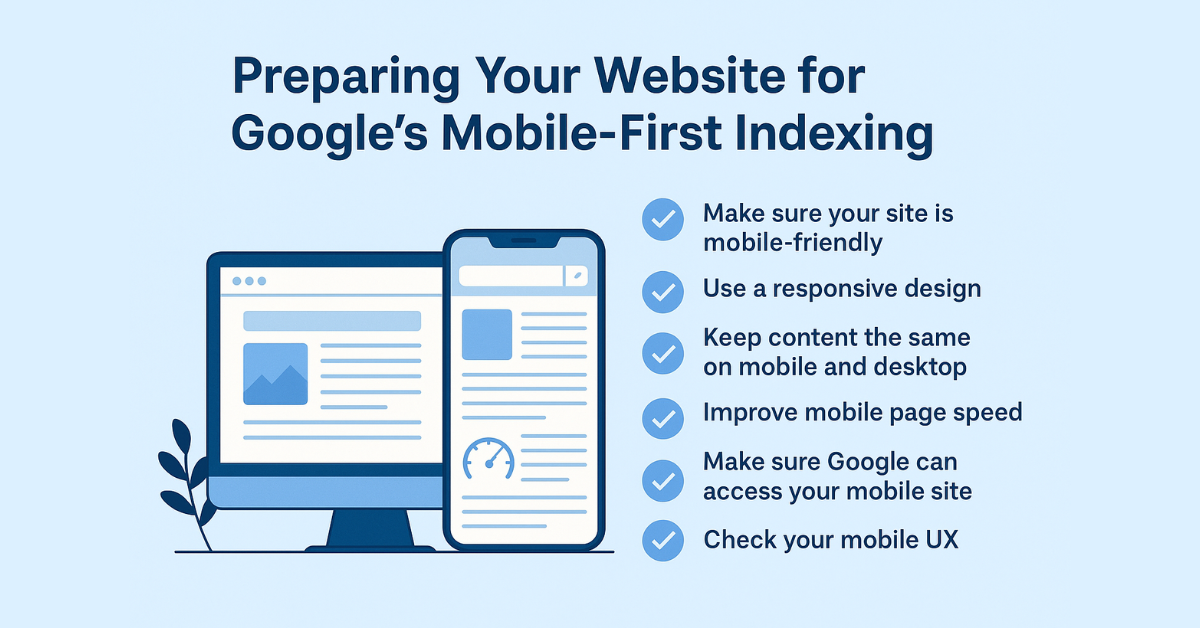 Preparing Your Website for Google's Mobile-First Indexing

Make sure your site is mobile-friendly

Use a responsive design

Keep content the same on mobile and desktop

Improve mobile page speed

Make sure Google can access your mobile site

Check your mobile UX